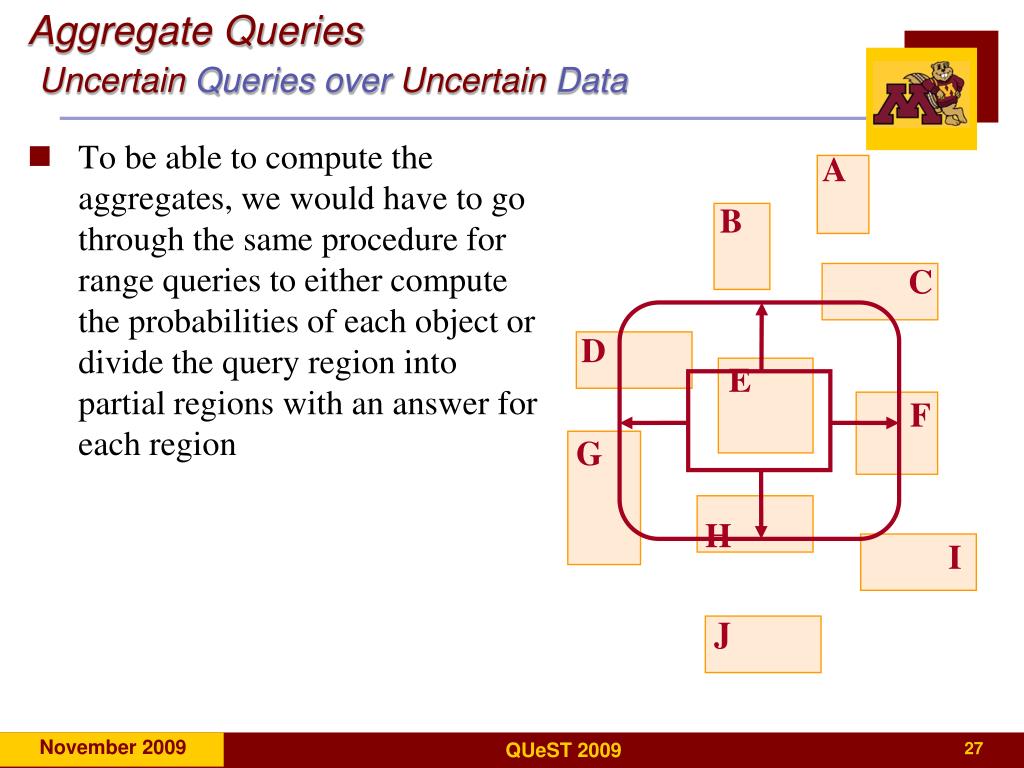 Aggregate Queries
Uncertain Queries over Uncertain Data

To be able to compute the aggregates, we would have to go through the same procedure for range queries to either compute the probabilities of each object or divide the query region into partial regions with an answer for each region

A
B
C
D
E
F
G
H
I
J

November 2009
QUeST 2009
27